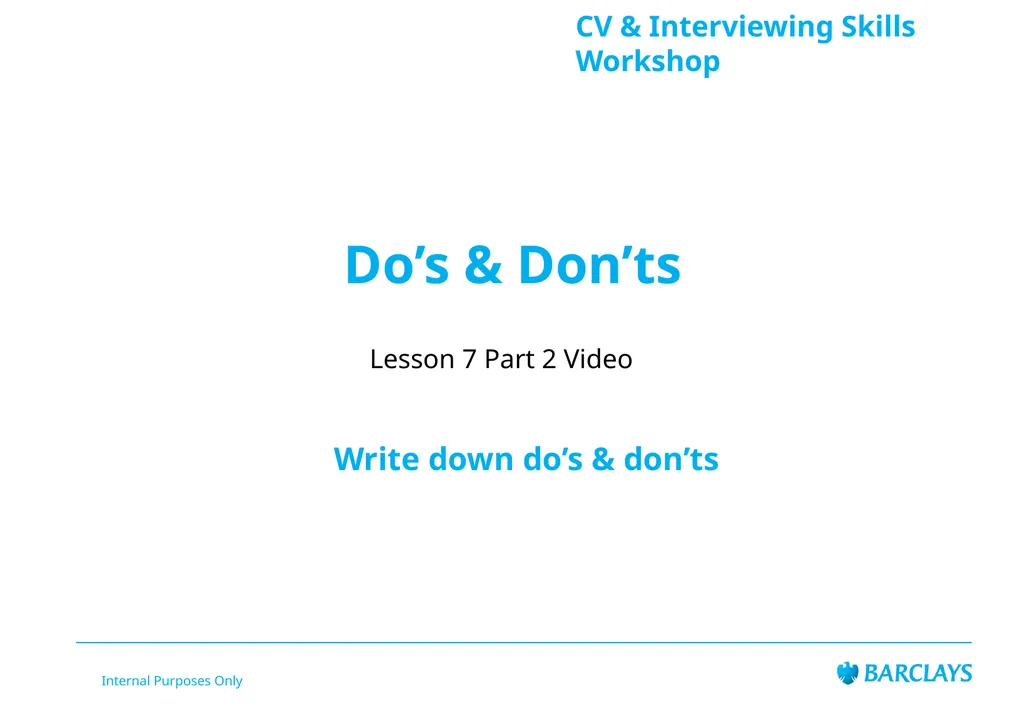 CV & Interviewing Skills Workshop

Do’s & Don’ts

Lesson 7 Part 2 Video

Write down do’s & don’ts

Internal Purposes Only

BARCLAYS